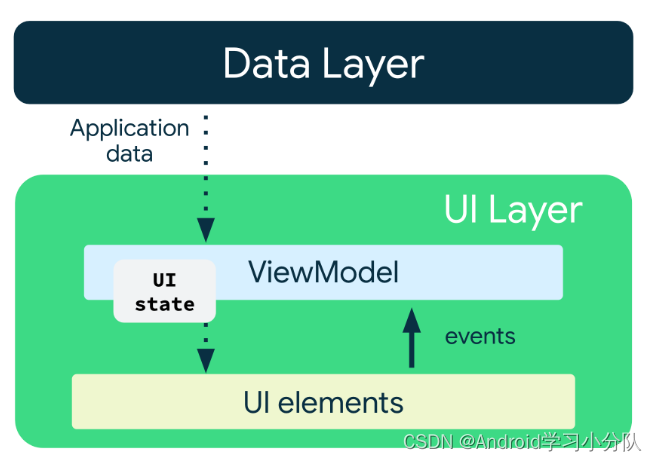 Data Layer

Application data

UI Layer

ViewModel

UI state

events

UI elements

CSDN @Android学习小分队